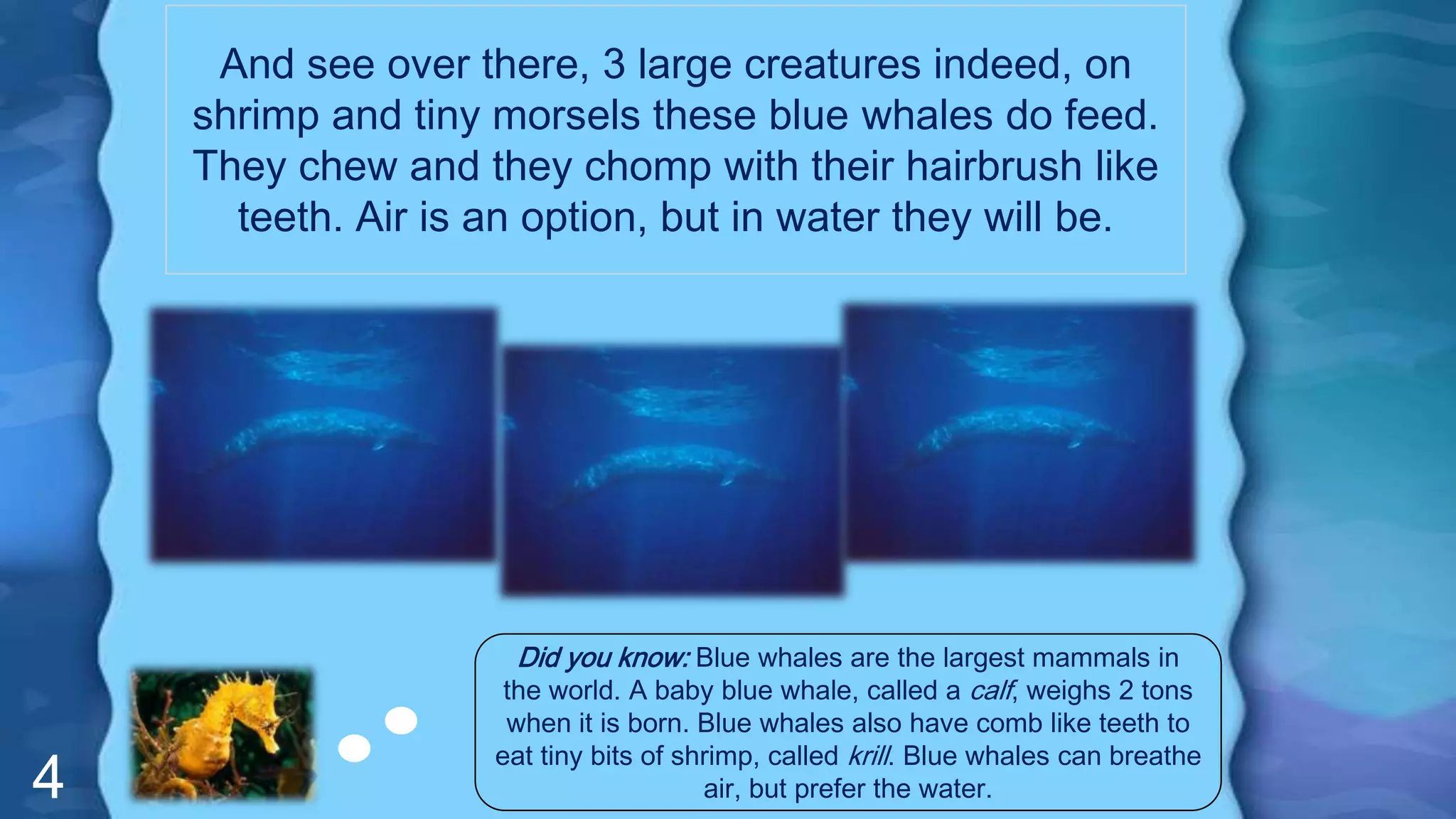 And see over there, 3 large creatures indeed, on shrimp and tiny morsels these blue whales do feed. They chew and they chomp with their hairbrush like teeth. Air is an option, but in water they will be.

Did you know: Blue whales are the largest mammals in the world. A baby blue whale, called a calf, weighs 2 tons when it is born. Blue whales also have comb like teeth to eat tiny bits of shrimp, called krill. Blue whales can breathe air, but prefer the water.

4